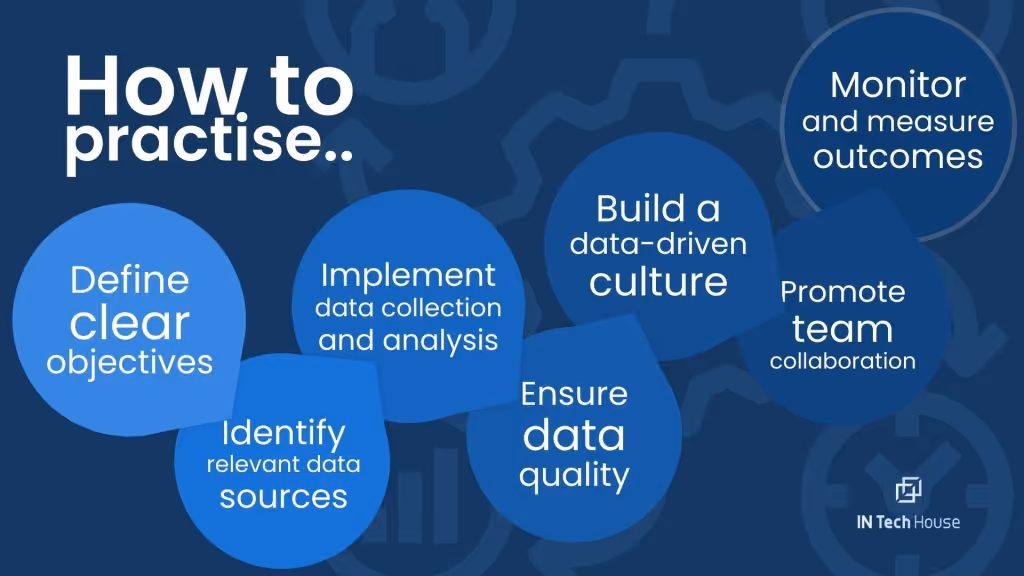 How to practise..

Define clear objectives

Identify relevant data sources

Implement data collection and analysis

Ensure data quality

Build a data-driven culture

Promote team collaboration

Monitor and measure outcomes

IN Tech House